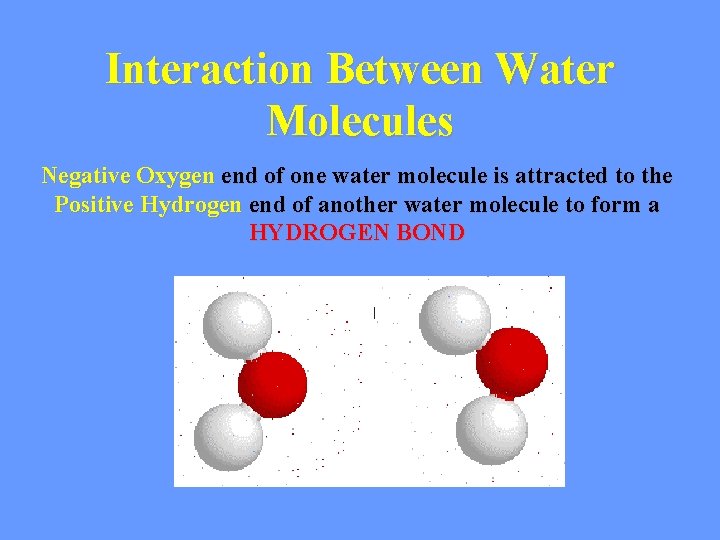 Interaction Between Water Molecules

Negative Oxygen end of one water molecule is attracted to the Positive Hydrogen end of another water molecule to form a HYDROGEN BOND